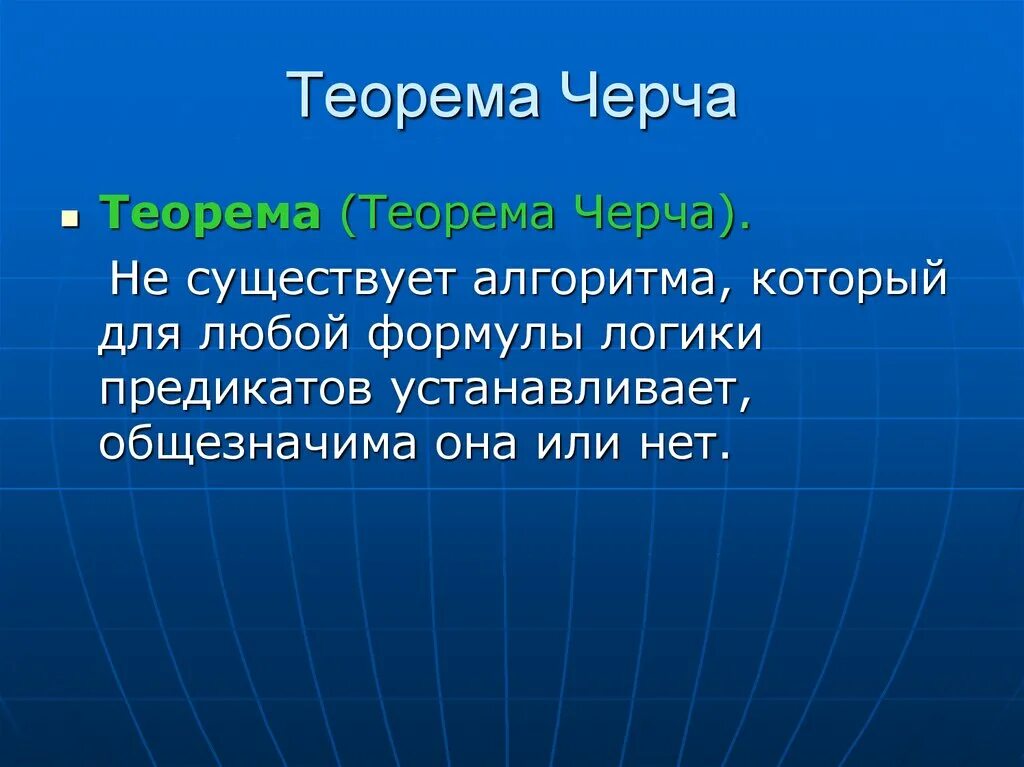 Теорема Черча

Теорема (Теорема Черча).

Не существует алгоритма, который для любой формулы логики предикатов устанавливает, общезначима она или нет.